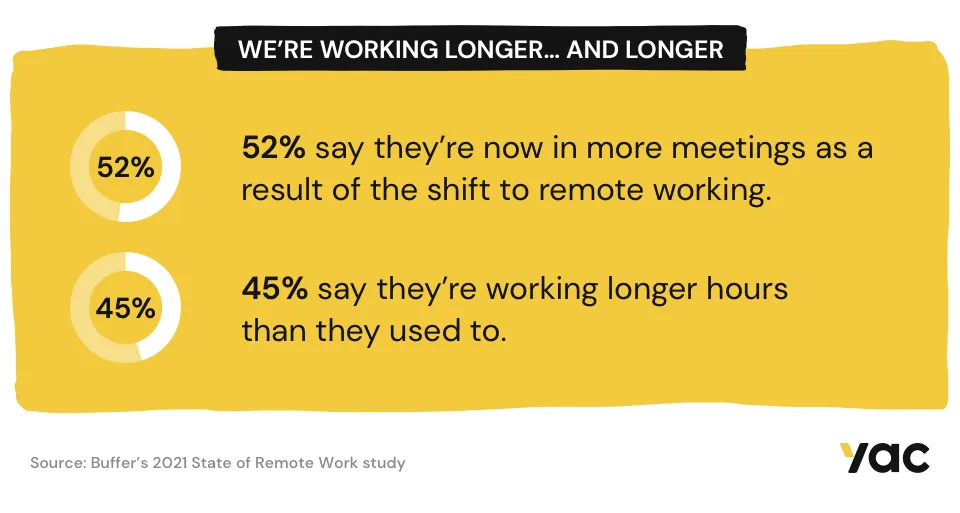 WE'RE WORKING LONGER... AND LONGER

52%

52% say they're now in more meetings as a result of the shift to remote working.

45%

45% say they're working longer hours than they used to.

Source: Buffer's 2021 State of Remote Work study

yac